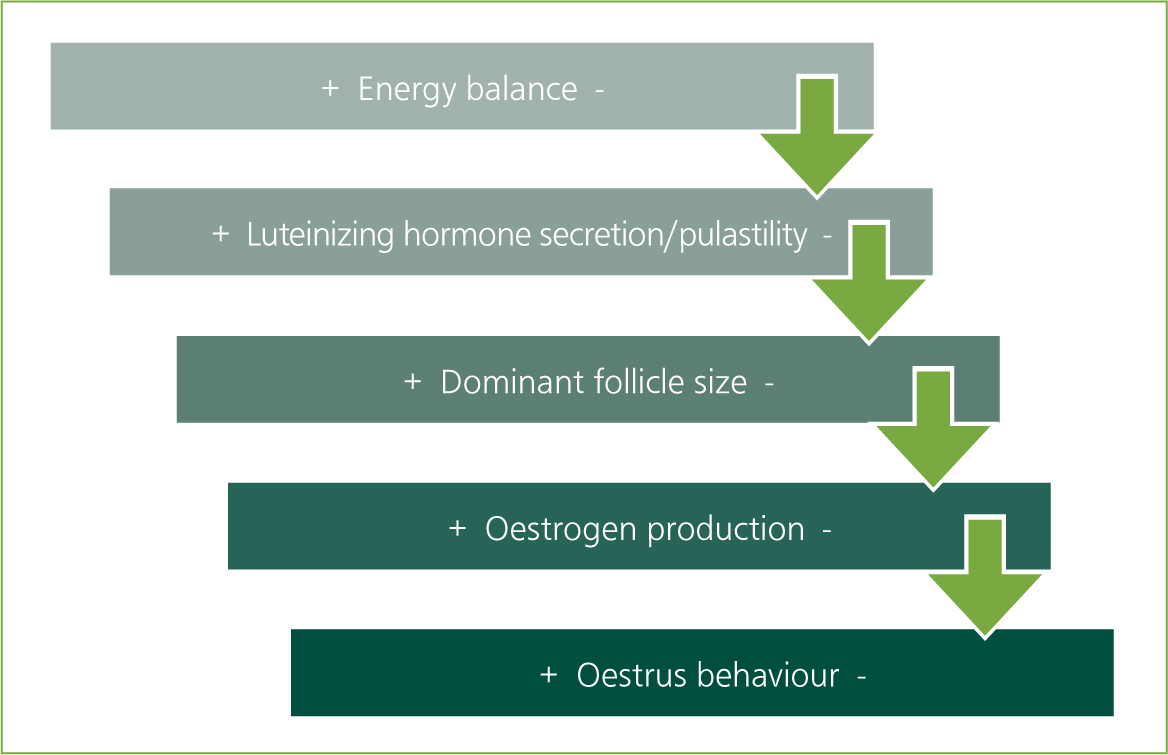 + Energy balance -

+ Luteinizing hormone secretion/pulastility -

+ Dominant follicle size -

+ Oestrogen production -

+ Oestrus behaviour -